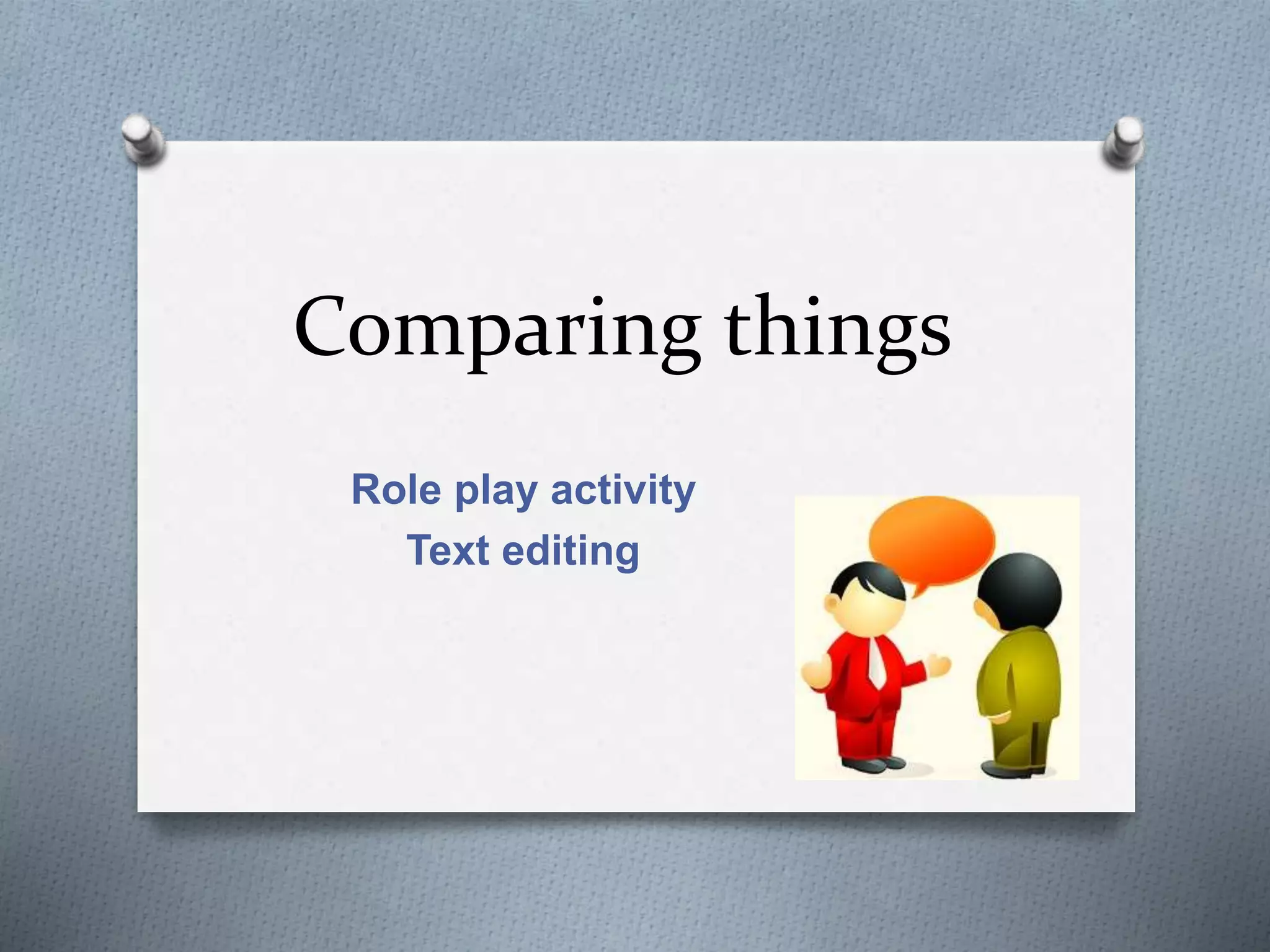 Comparing things

Role play activity
Text editing